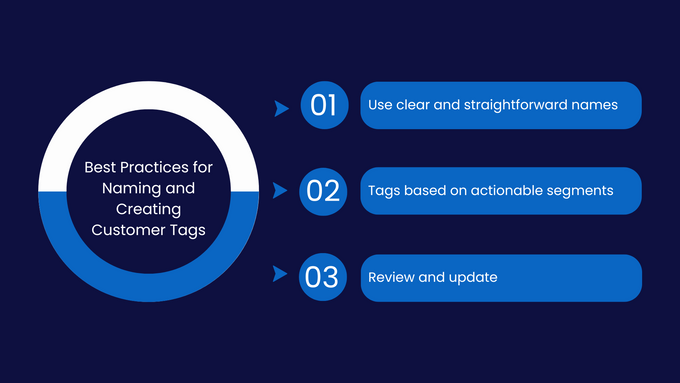 Best Practices for Naming and Creating Customer Tags

01 Use clear and straightforward names

02 Tags based on actionable segments

03 Review and update